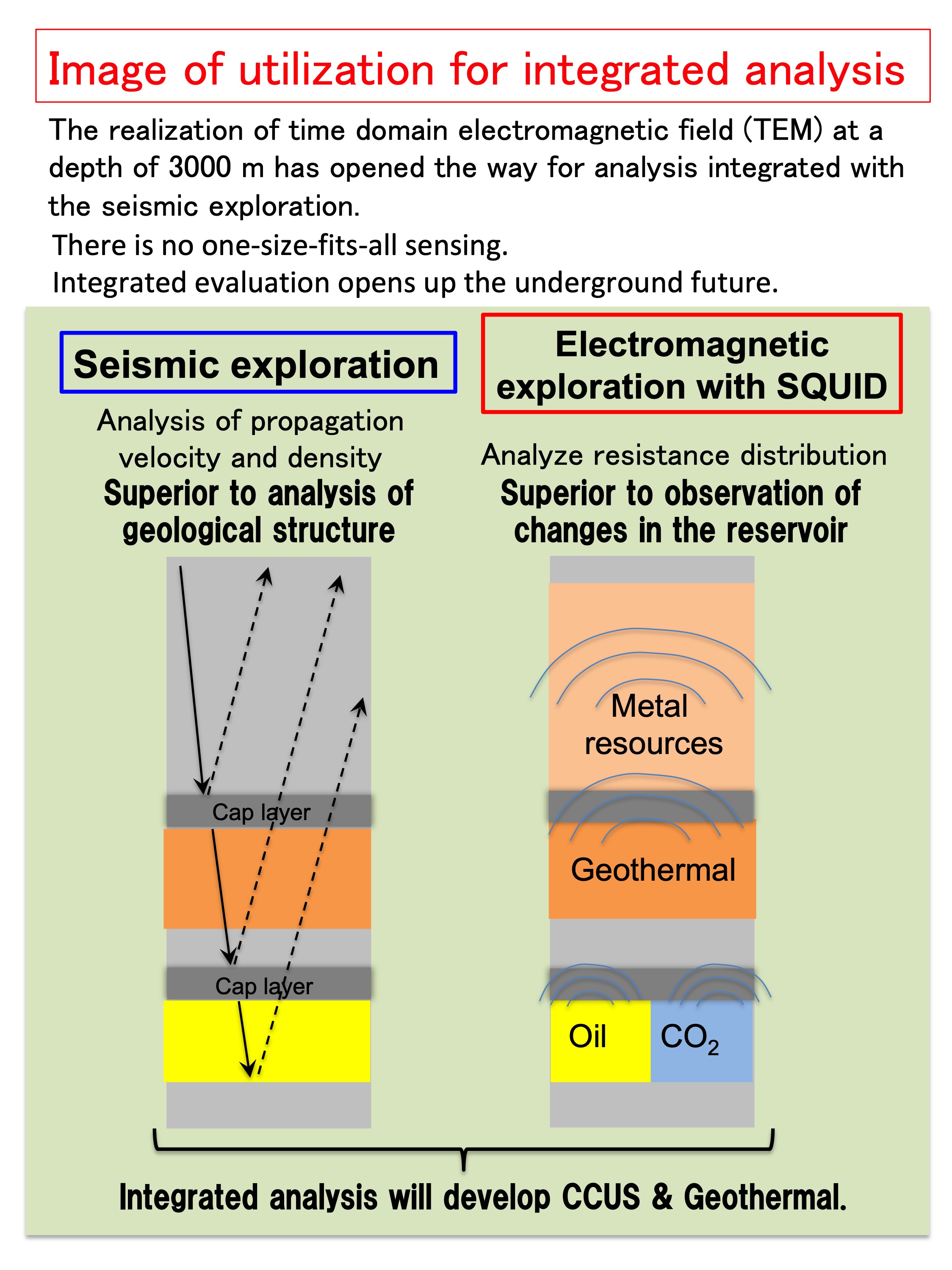 Image of utilization for integrated analysis

The realization of time domain electromagnetic field (TEM) at a depth of 3000 m has opened the way for analysis integrated with the seismic exploration.

There is no one-size-fits-all sensing.

Integrated evaluation opens up the underground future.

Seismic exploration

Analysis of propagation velocity and density

Superior to analysis of geological structure

Cap layer

Cap layer

Electromagnetic exploration with SQUID

Analyze resistance distribution

Superior to observation of changes in the reservoir

Metal resources

Geothermal

Oil

$CO_2$

Integrated analysis will develop CCUS & Geothermal.